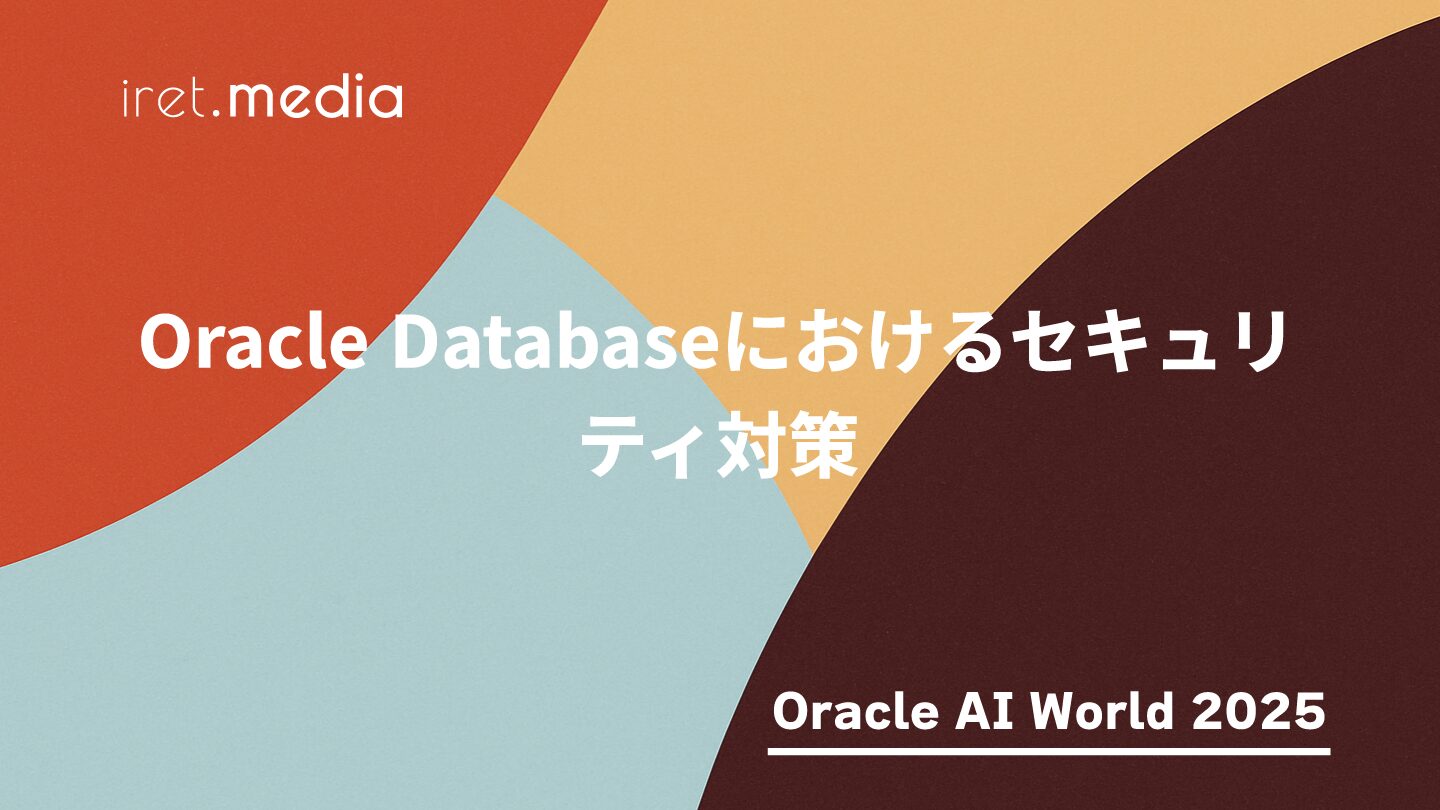 iret.media

Oracle Databaseにおけるセキュリティ対策

Oracle AI World 2025